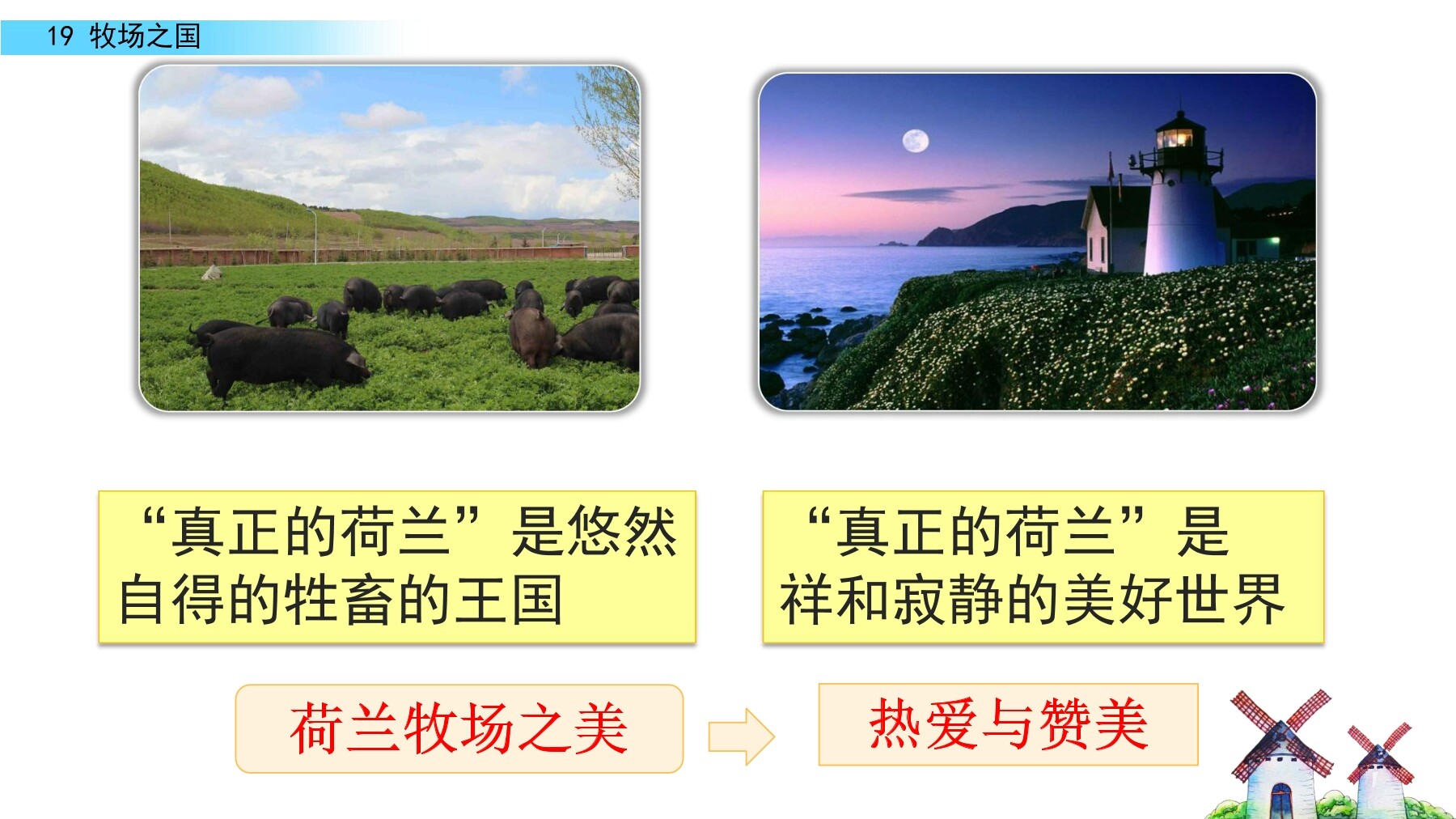 19 牧场之国

“真正的荷兰”是悠然自得的牲畜的王国

“真正的荷兰”是祥和寂静的美好世界

荷兰牧场之美

热爱与赞美